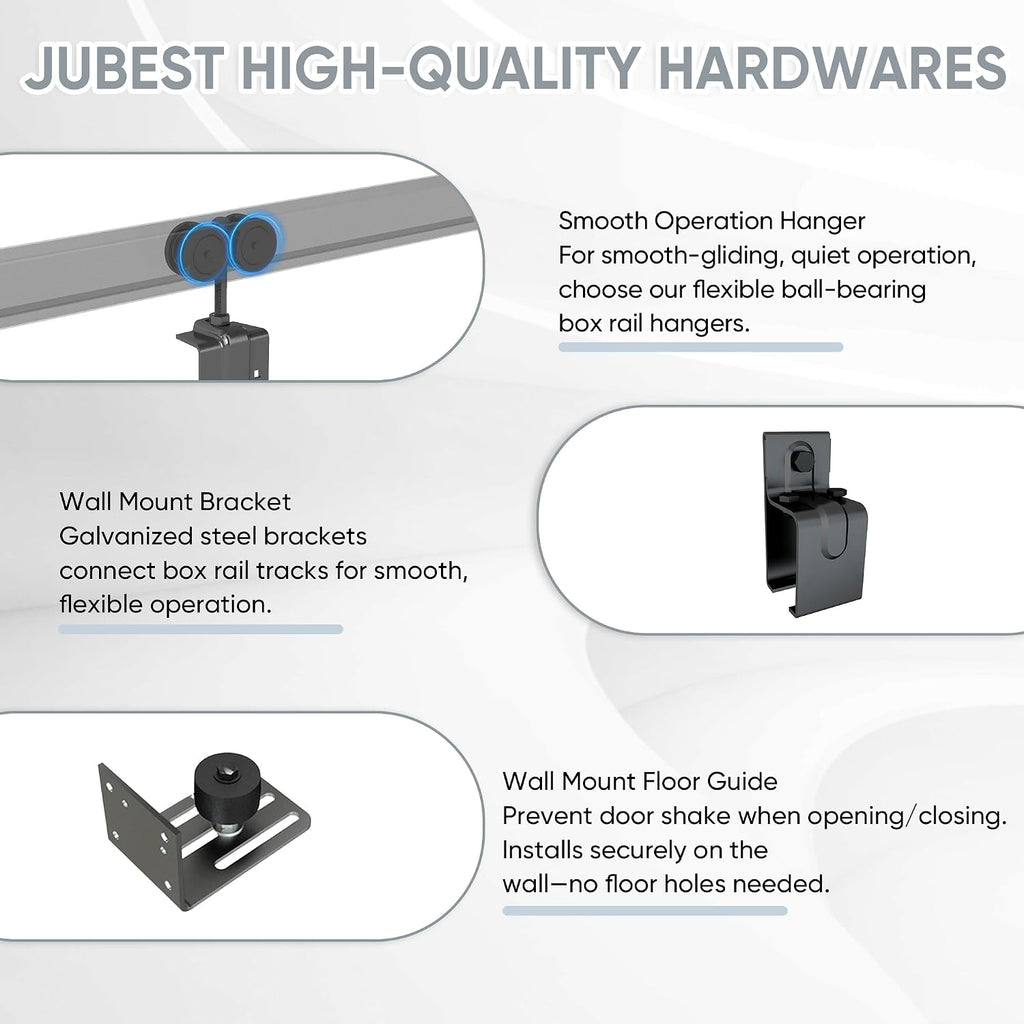 JUBEST HIGH-QUALITY HARDWARES

Smooth Operation Hanger
For smooth-gliding, quiet operation, choose our flexible ball-bearing box rail hangers.

Wall Mount Bracket
Galvanized steel brackets connect box rail tracks for smooth, flexible operation.

Wall Mount Floor Guide
Prevent door shake when opening/closing. Installs securely on the wall—no floor holes needed.